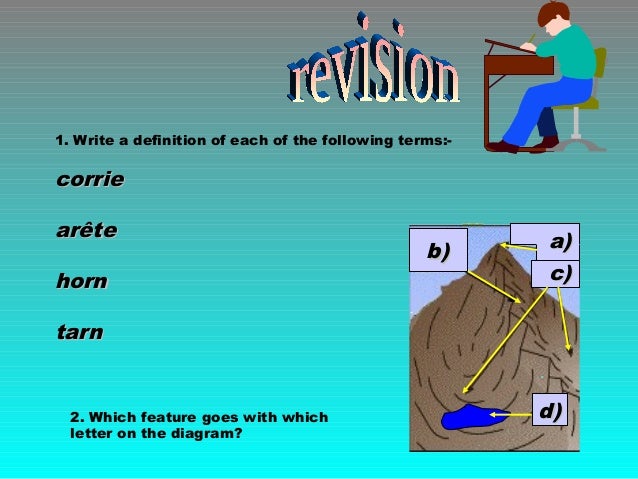 revision

1. Write a definition of each of the following terms:-

corrie

arête

horn

tarn

2. Which feature goes with which letter on the diagram?

b)

a)

c)

d)